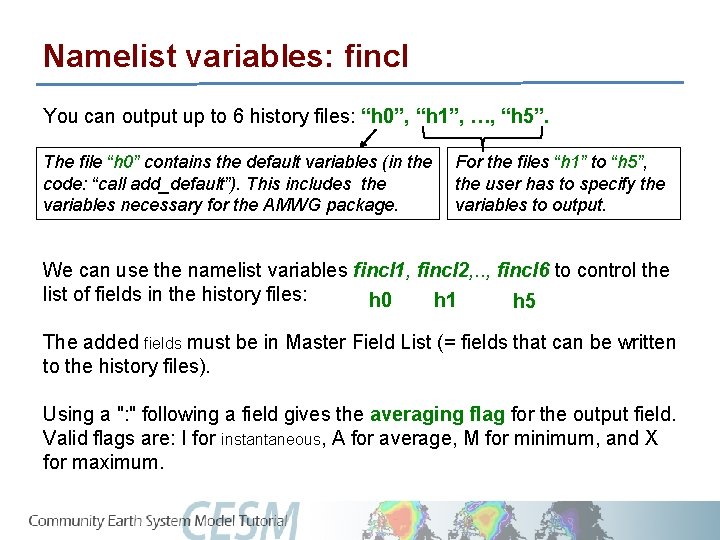 Namelist variables: fincl

You can output up to 6 history files: “h0”, “h1”, …, “h5”.

The file “h0” contains the default variables (in the code: “call add_default”). This includes the variables necessary for the AMWG package.

For the files “h1” to “h5”, the user has to specify the variables to output.

We can use the namelist variables fincl1, fincl2,.., fincl6 to control the list of fields in the history files:

h0 h1 h5

The added fields must be in Master Field List (= fields that can be written to the history files).

Using a ":" following a field gives the averaging flag for the output field. Valid flags are: I for instantaneous, A for average, M for minimum, and X for maximum.

Community Earth System Model Tutorial CESM